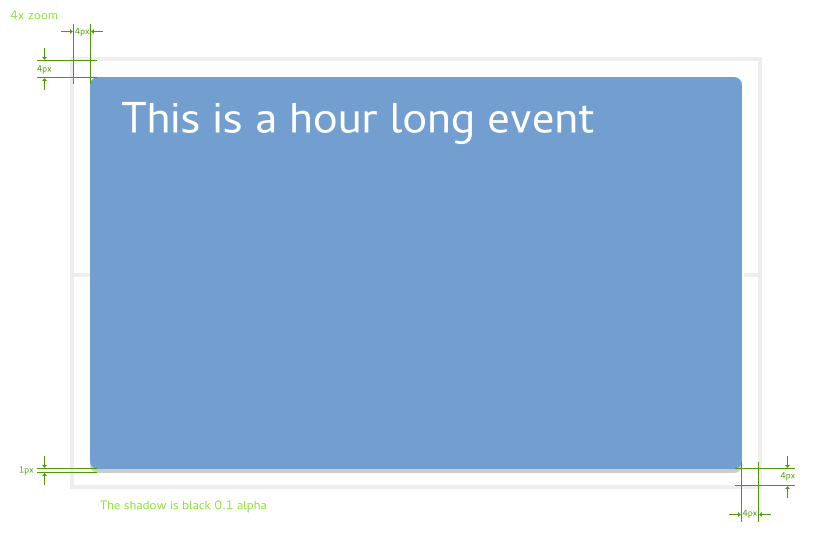 4x zoom

4px

4px

This is a hour long event

1px

4px

The shadow is black 0.1 alpha

4px